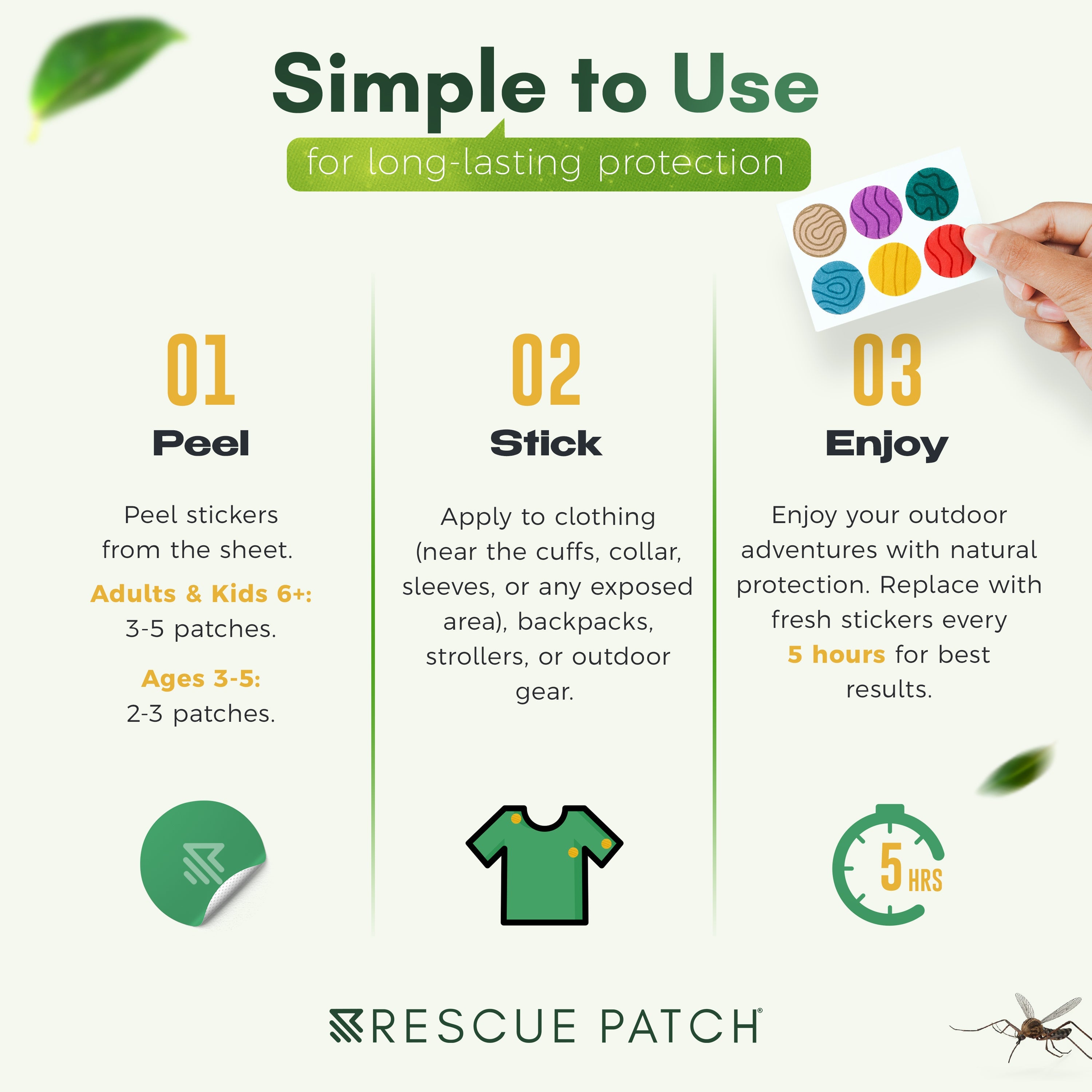 Simple to Use

for long-lasting protection

01

Peel

Peel stickers from the sheet.

Adults & Kids 6+: 3-5 patches.

Ages 3-5: 2-3 patches.

02

Stick

Apply to clothing (near the cuffs, collar, sleeves, or any exposed area), backpacks, strollers, or outdoor gear.

03

Enjoy

Enjoy your outdoor adventures with natural protection. Replace with fresh stickers every 5 hours for best results.

5 HRS

RESCUE PATCH®